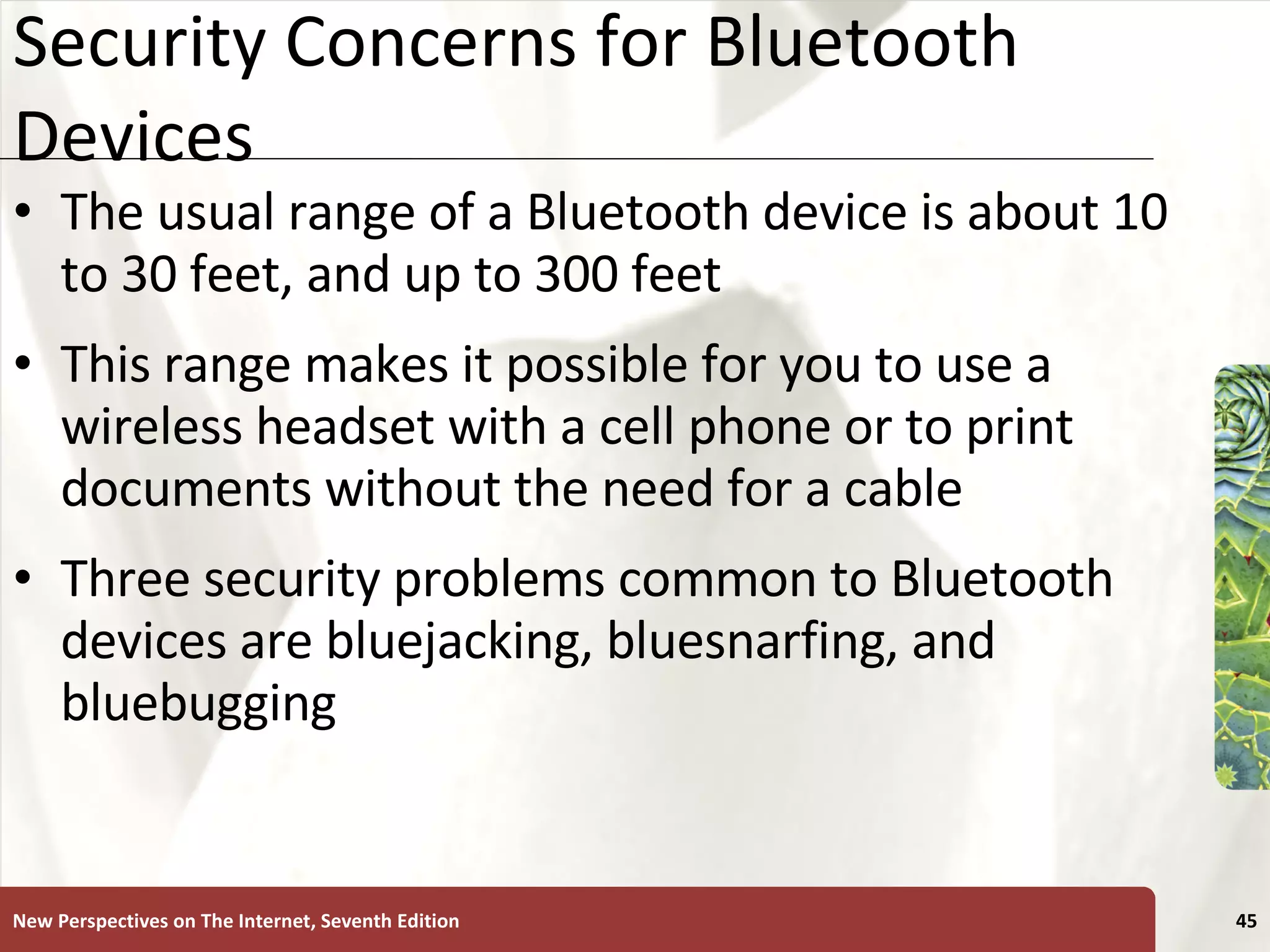 Security Concerns for Bluetooth Devices

• The usual range of a Bluetooth device is about 10 to 30 feet, and up to 300 feet

• This range makes it possible for you to use a wireless headset with a cell phone or to print documents without the need for a cable

• Three security problems common to Bluetooth devices are bluejacking, bluesnarfing, and bluebugging

New Perspectives on The Internet, Seventh Edition

45